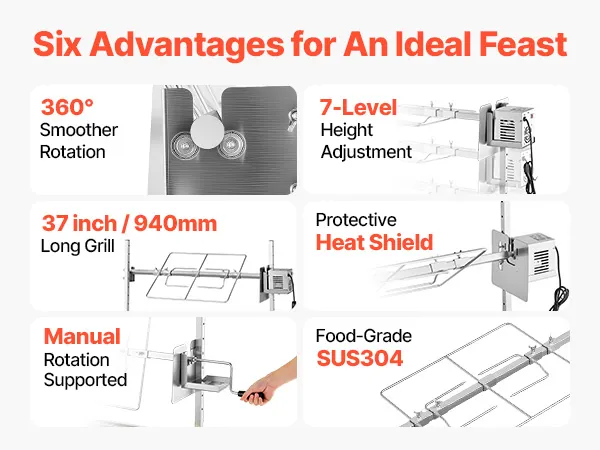 Six Advantages for An Ideal Feast

360°
Smoother Rotation

7-Level
Height Adjustment

37 inch / 940mm
Long Grill

Protective
Heat Shield

Manual
Rotation Supported

Food-Grade
SUS304